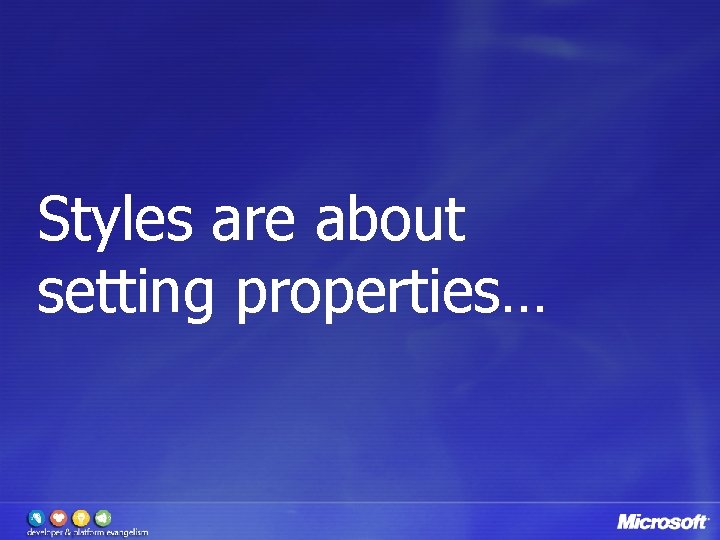 Styles are about setting properties…

developer & platform evangelism

Microsoft